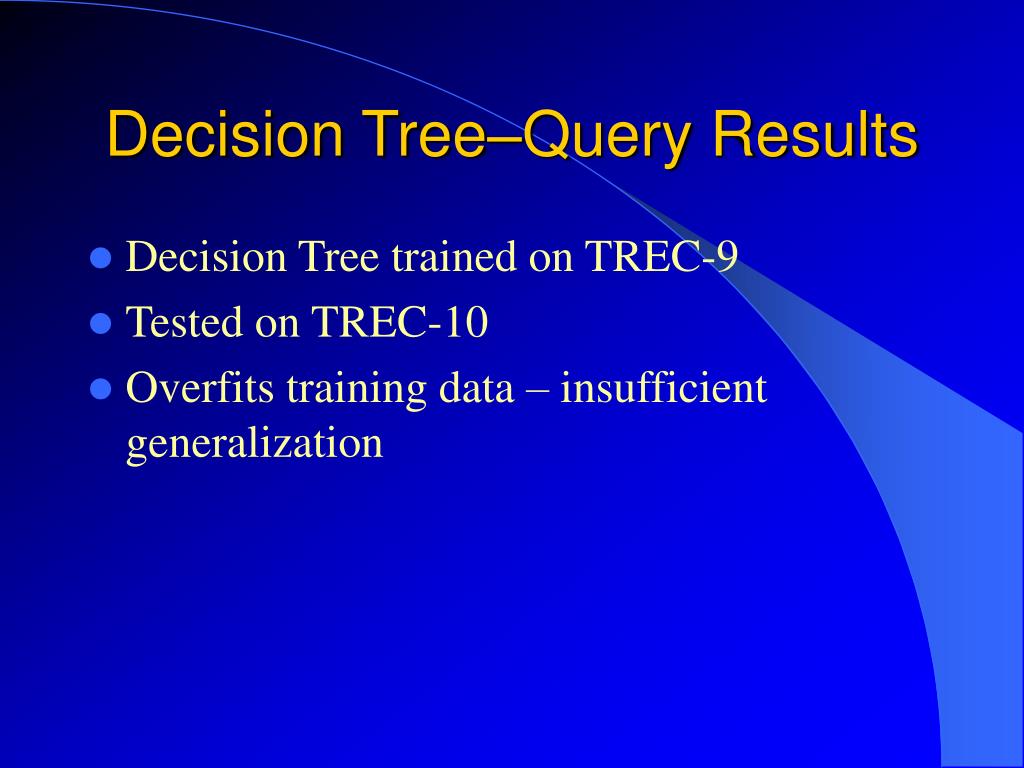 Decision Tree–Query Results

- Decision Tree trained on TREC-9
- Tested on TREC-10
- Overfits training data – insufficient generalization